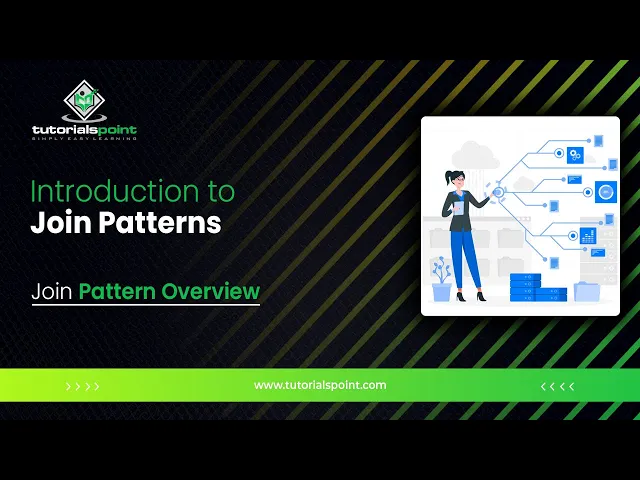 tutorialspoint
SIMPLY EASY LEARNING

Introduction to
Join Patterns

Join Pattern Overview

> > > >
www.tutorialspoint.com
< < < <